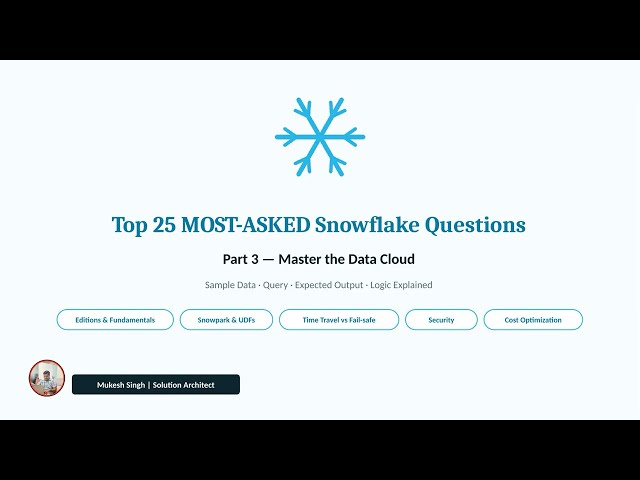 Top 25 MOST-ASKED Snowflake Questions

Part 3 — Master the Data Cloud

Sample Data · Query · Expected Output · Logic Explained

Editions & Fundamentals

Snowpark & UDFs

Time Travel vs Fail-safe

Security

Cost Optimization

Mukesh Singh | Solution Architect